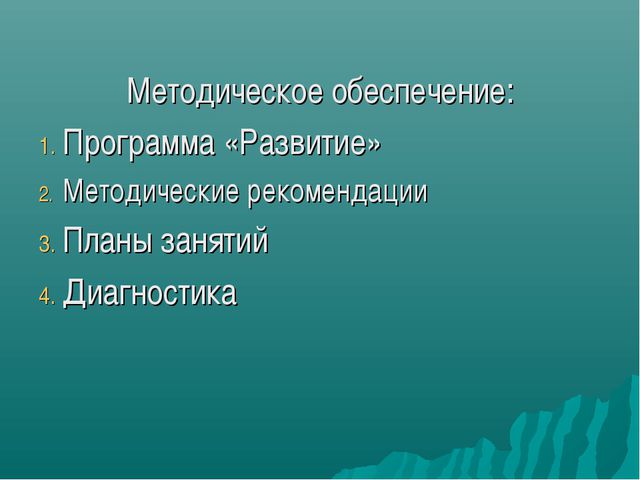 Методическое обеспечение:

1. Программа «Развитие»
2. Методические рекомендации
3. Планы занятий
4. Диагностика